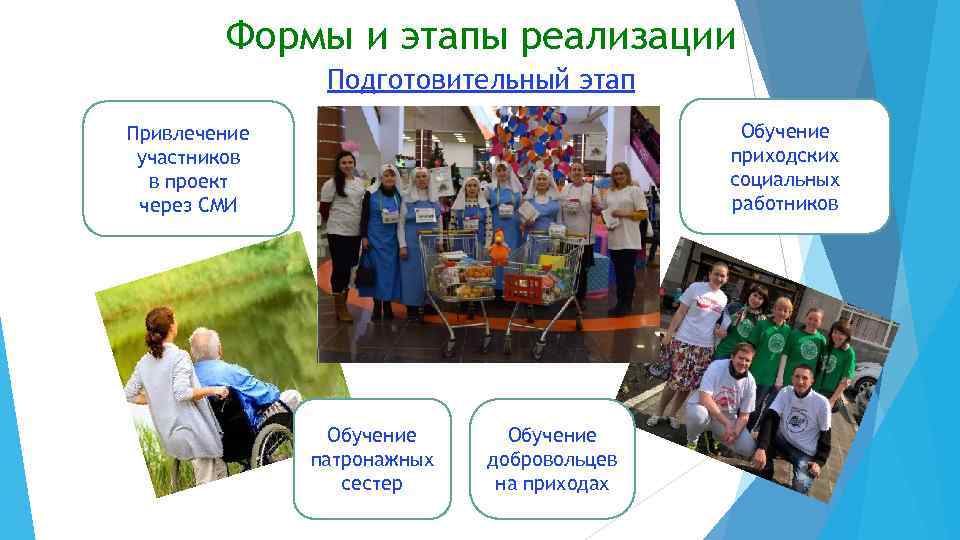 Формы и этапы реализации

Подготовительный этап

Привлечение участников в проект через СМИ

Обучение приходских социальных работников

Обучение патронажных сестер

Обучение добровольцев на приходах